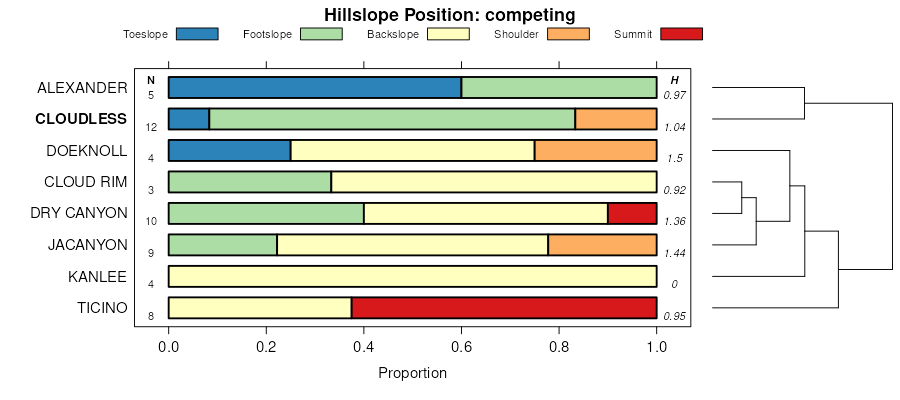 Hillslope Position: competing

Toeslope Footslope Backslope Shoulder Summit

N H

ALEXANDER 5 0.97

CLOUDLESS 12 1.04

DOEKNOLL 4 1.5

CLOUD RIM 3 0.92

DRY CANYON 10 1.36

JACANYON 9 1.44

KANLEE 4 0

TICINO 8 0.95

0.0 0.2 0.4 0.6 0.8 1.0

Proportion